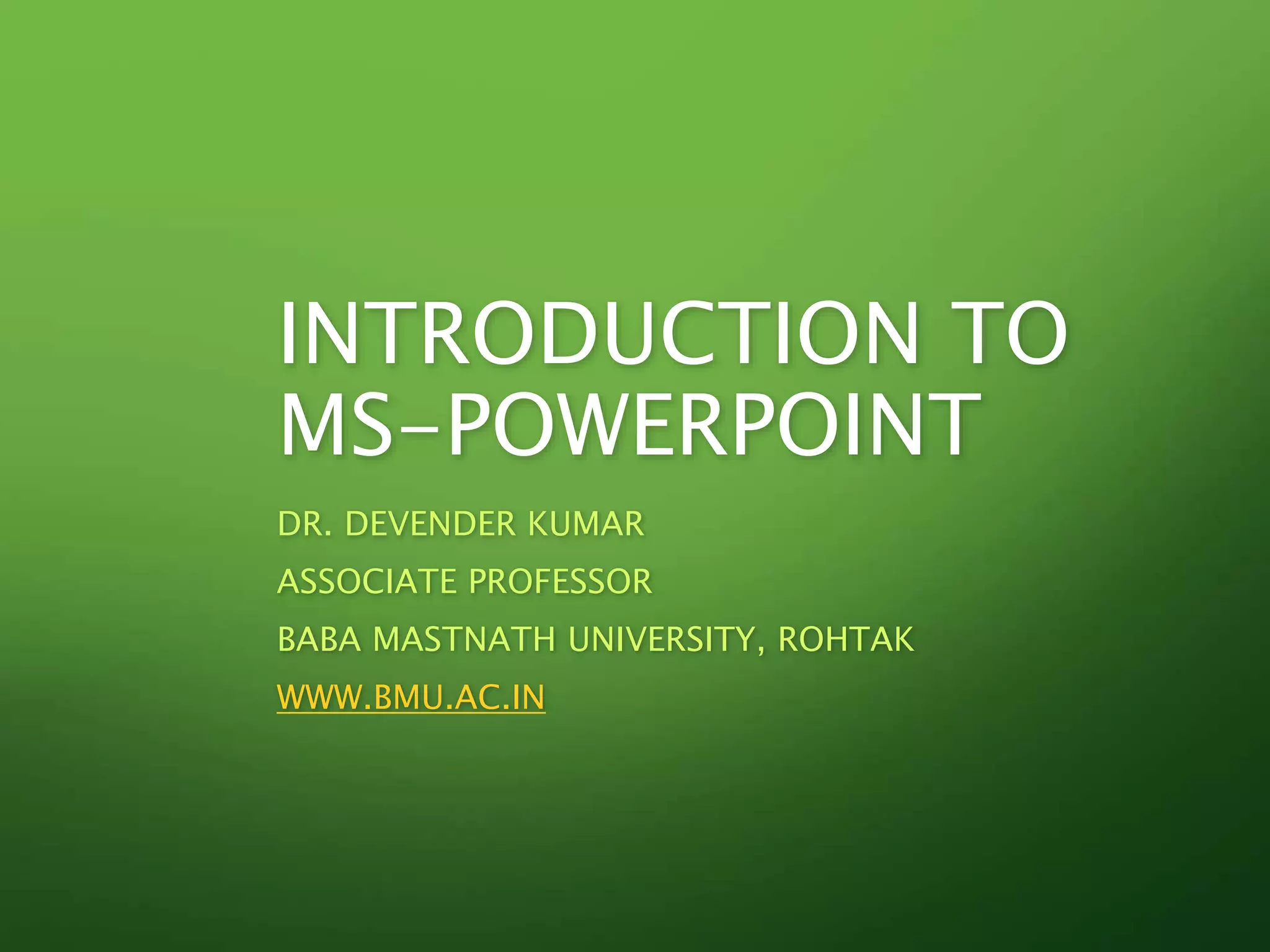 INTRODUCTION TO MS-POWERPOINT

DR. DEVENDER KUMAR

ASSOCIATE PROFESSOR

BABA MASTNATH UNIVERSITY, ROHTAK

WWW.BMU.AC.IN